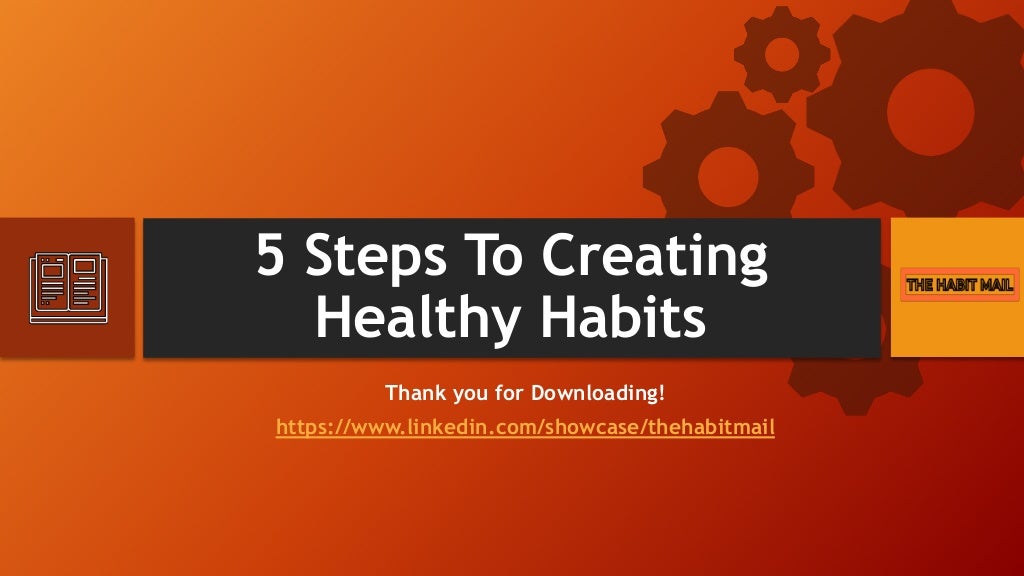 5 Steps To Creating Healthy Habits

THE HABIT MAIL

Thank you for Downloading!

https://www.linkedin.com/showcase/thehabitmail